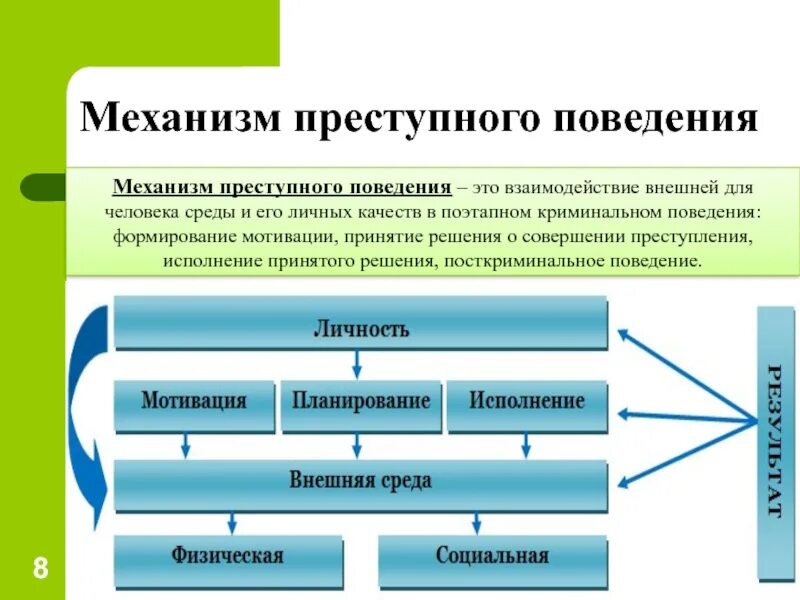 Механизм преступного поведения

Механизм преступного поведения – это взаимодействие внешней для человека среды и его личных качеств в поэтапном криминальном поведения: формирование мотивации, принятие решения о совершении преступления, исполнение принятого решения, посткриминальное поведение.

Личность

Мотивация

Планирование

Исполнение

Внешняя среда

Физическая

Социальная

РЕЗУЛЬТАТ

8